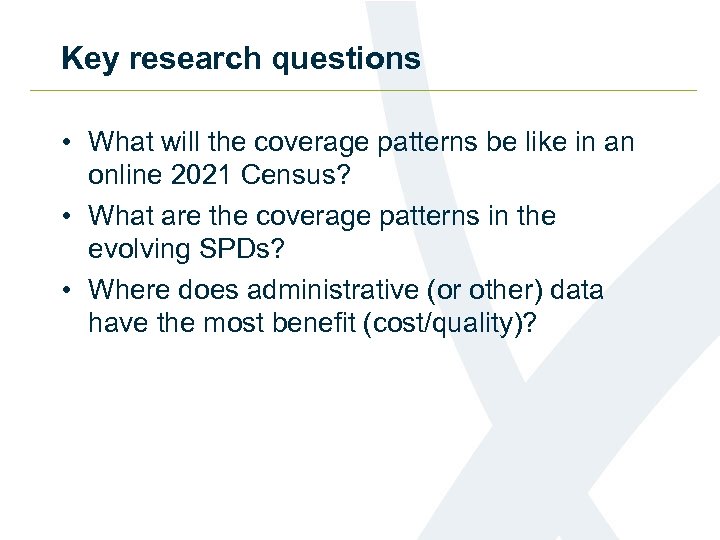 Key research questions

• What will the coverage patterns be like in an online 2021 Census?
• What are the coverage patterns in the evolving SPDs?
• Where does administrative (or other) data have the most benefit (cost/quality)?